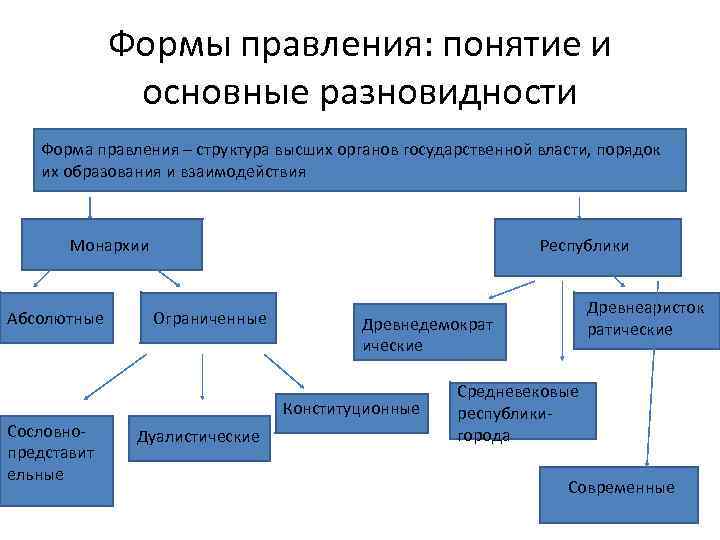 Формы правления: понятие и основные разновидности

Форма правления – структура высших органов государственной власти, порядок их образования и взаимодействия

Монархии

Республики

Абсолютные

Ограниченные

Древнедемократические

Древнеаристократические

Сословно-представительные

Дуалистические

Конституционные

Средневековые республики-города

Современные